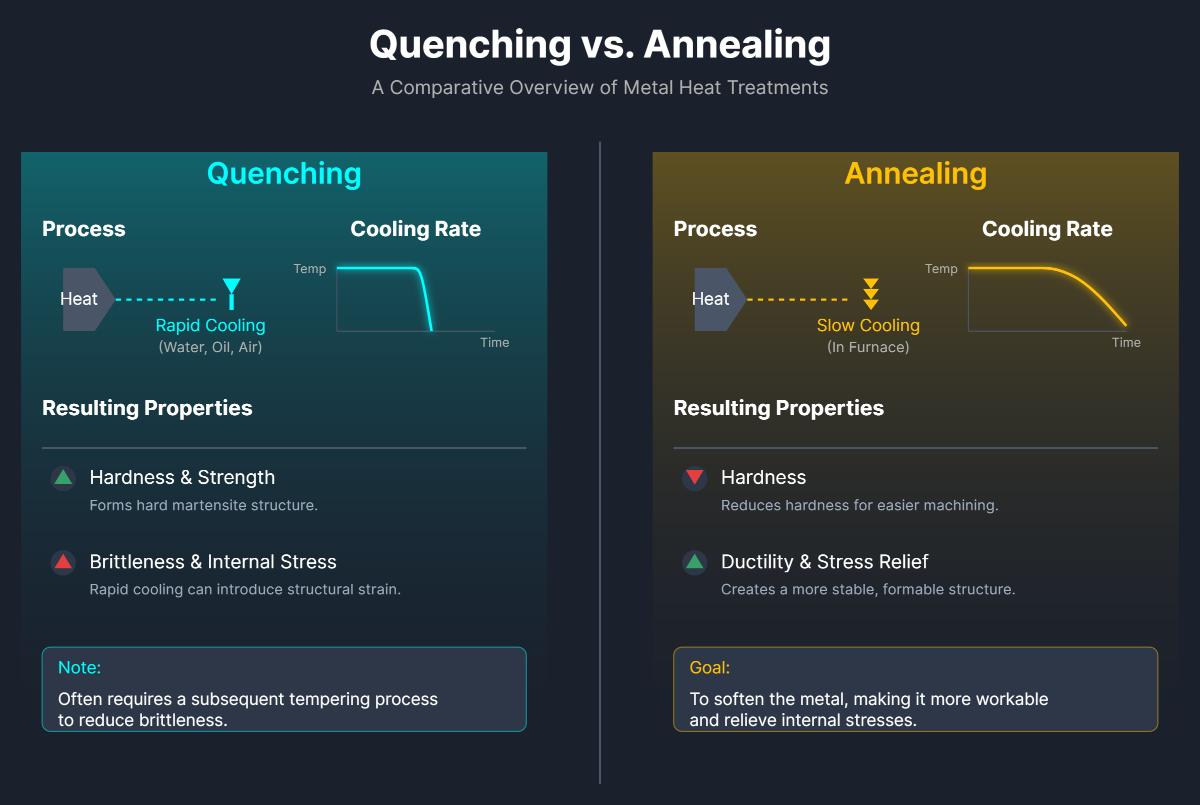 Quenching vs. Annealing

A Comparative Overview of Metal Heat Treatments

Quenching

Process

Heat

Rapid Cooling
(Water, Oil, Air)

Cooling Rate

Temp

Time

Resulting Properties

Hardness & Strength
Forms hard martensite structure.

Brittleness & Internal Stress
Rapid cooling can introduce structural strain.

Note:
Often requires a subsequent tempering process to reduce brittleness.

Annealing

Process

Heat

Slow Cooling
(In Furnace)

Cooling Rate

Temp

Time

Resulting Properties

Hardness
Reduces hardness for easier machining.

Ductility & Stress Relief
Creates a more stable, formable structure.

Goal:
To soften the metal, making it more workable and relieve internal stresses.